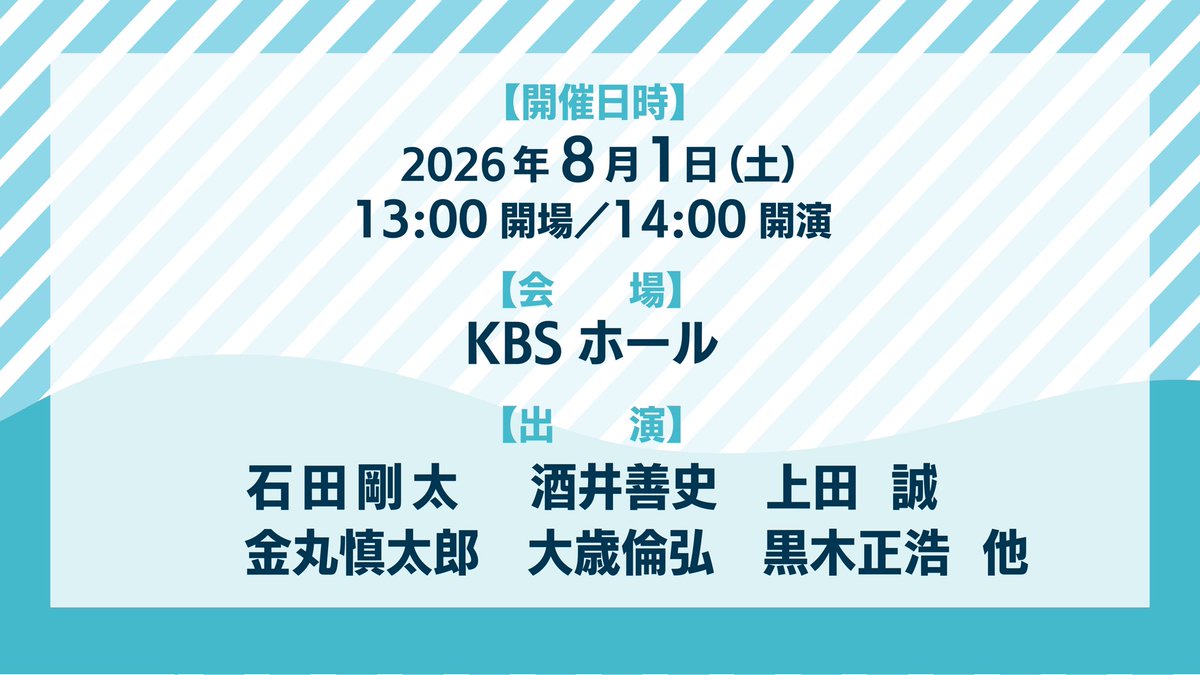 【開催日時】
2026年8月1日(土)
13:00 開場/14:00 開演

【会　場】
KBS ホール

【出　演】
石田剛太　酒井善史　上田 誠
金丸慎太郎　大歳倫弘　黒木正浩 他